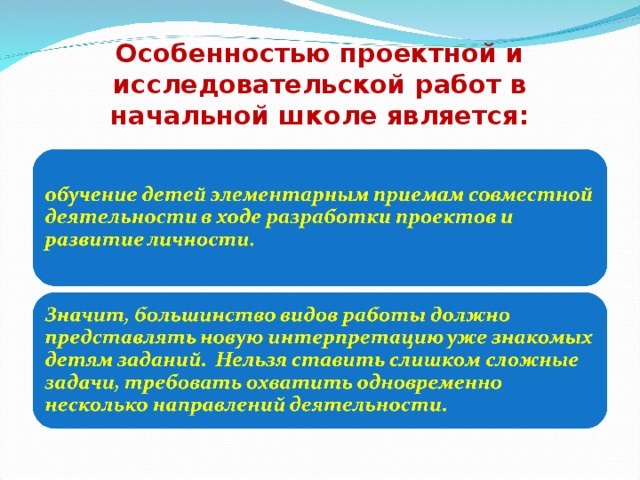 Особенностью проектной и исследовательской работ в начальной школе является:

обучение детей элементарным приемам совместной деятельности в ходе разработки проектов и развитие личности.

Значит, большинство видов работы должно представлять новую интерпретацию уже знакомых детям заданий. Нельзя ставить слишком сложные задачи, требовать охватить одновременно несколько направлений деятельности.